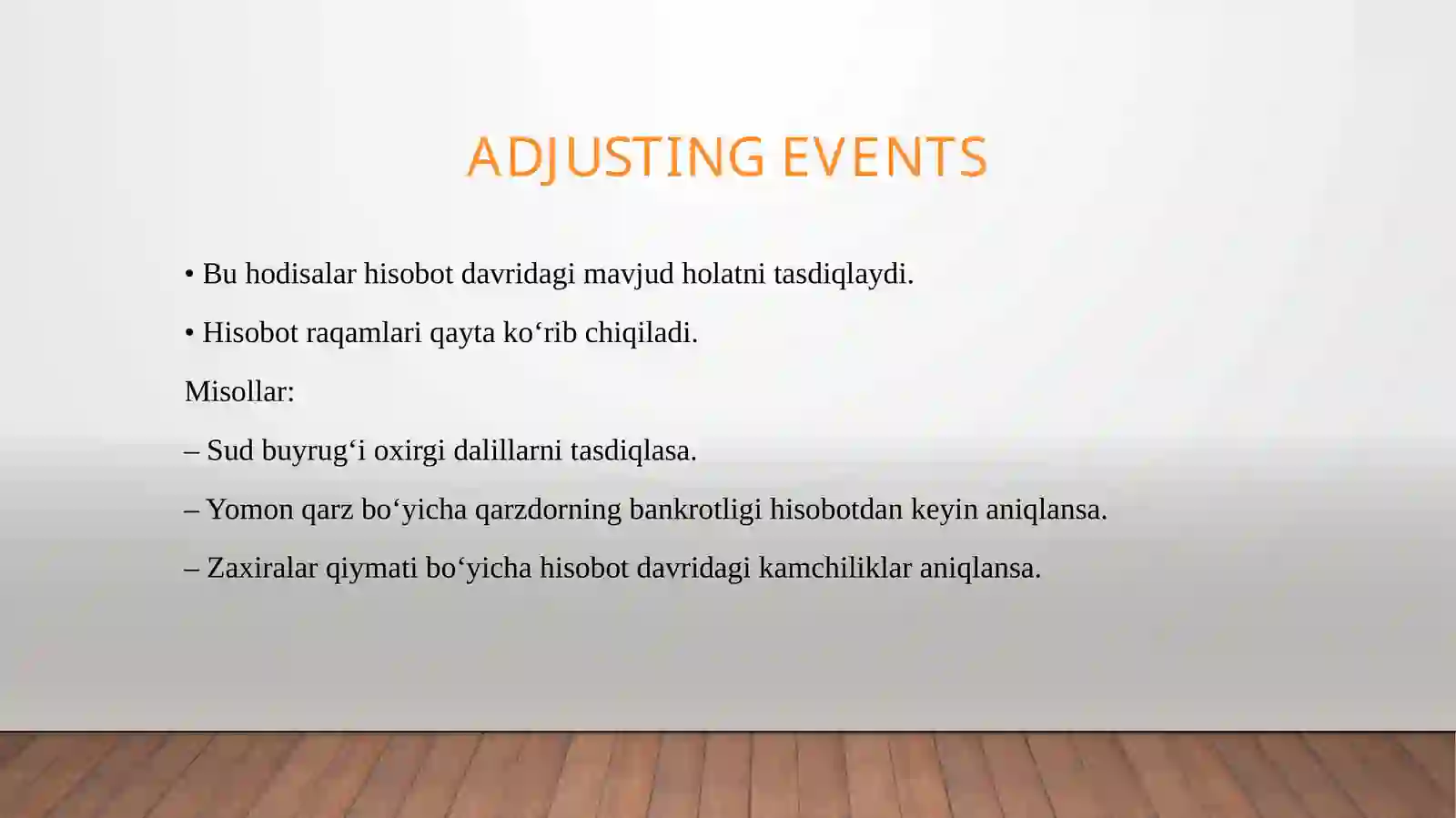 ADJUSTING EVENTS

• Bu hodisalar hisobot davridagi mavjud holatni tasdiqlaydi.

• Hisobot raqamlari qayta ko‘rib chiqiladi.

Misollar:

– Sud buyrug‘i oxirgi dalillarni tasdiqlasa.

– Yomon qarz bo‘yicha qarzdorning bankrotligi hisobotdan keyin aniqlansa.

– Zaxiralar qiymati bo‘yicha hisobot davridagi kamchiliklar aniqlansa.